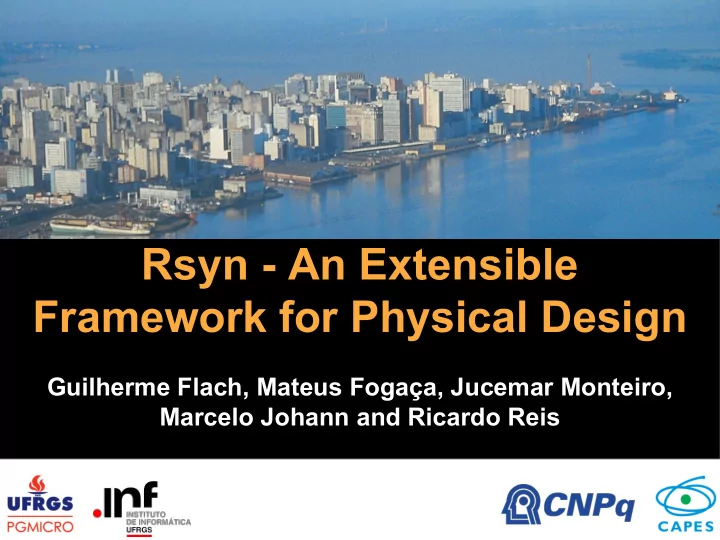 Rsyn - An Extensible Framework for Physical Design

Guilherme Flach, Mateus Fogaça, Jucemar Monteiro, Marcelo Johann and Ricardo Reis

UFRGS
PGMICRO

.inf
INSTITUTO DE INFORMÁTICA UFRGS

CNPq

CAPES